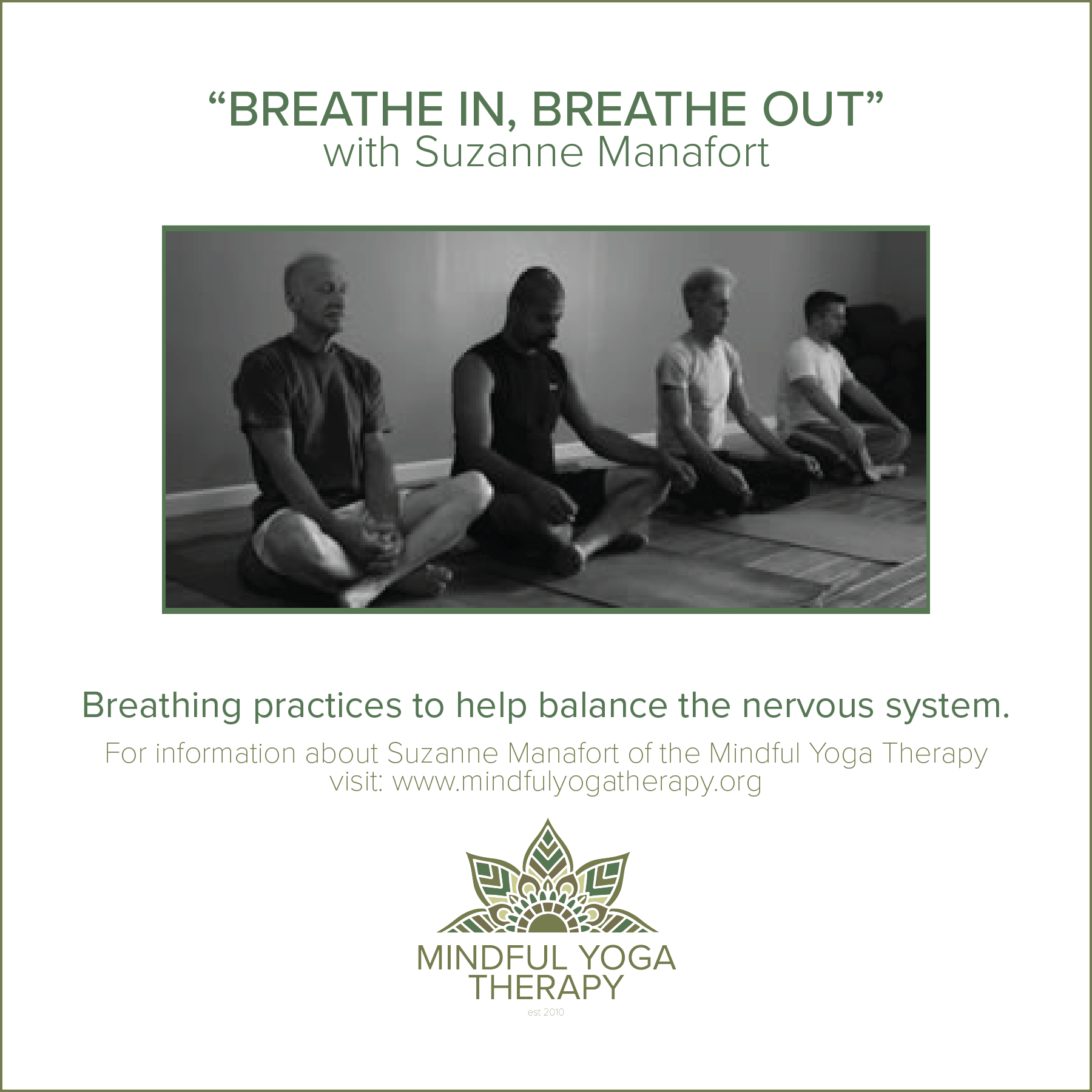 “BREATHE IN, BREATHE OUT”
with Suzanne Manafort

Breathing practices to help balance the nervous system.

For information about Suzanne Manafort of the Mindful Yoga Therapy visit: www.mindfulyogatherapy.org

MINDFUL YOGA THERAPY
est 2010